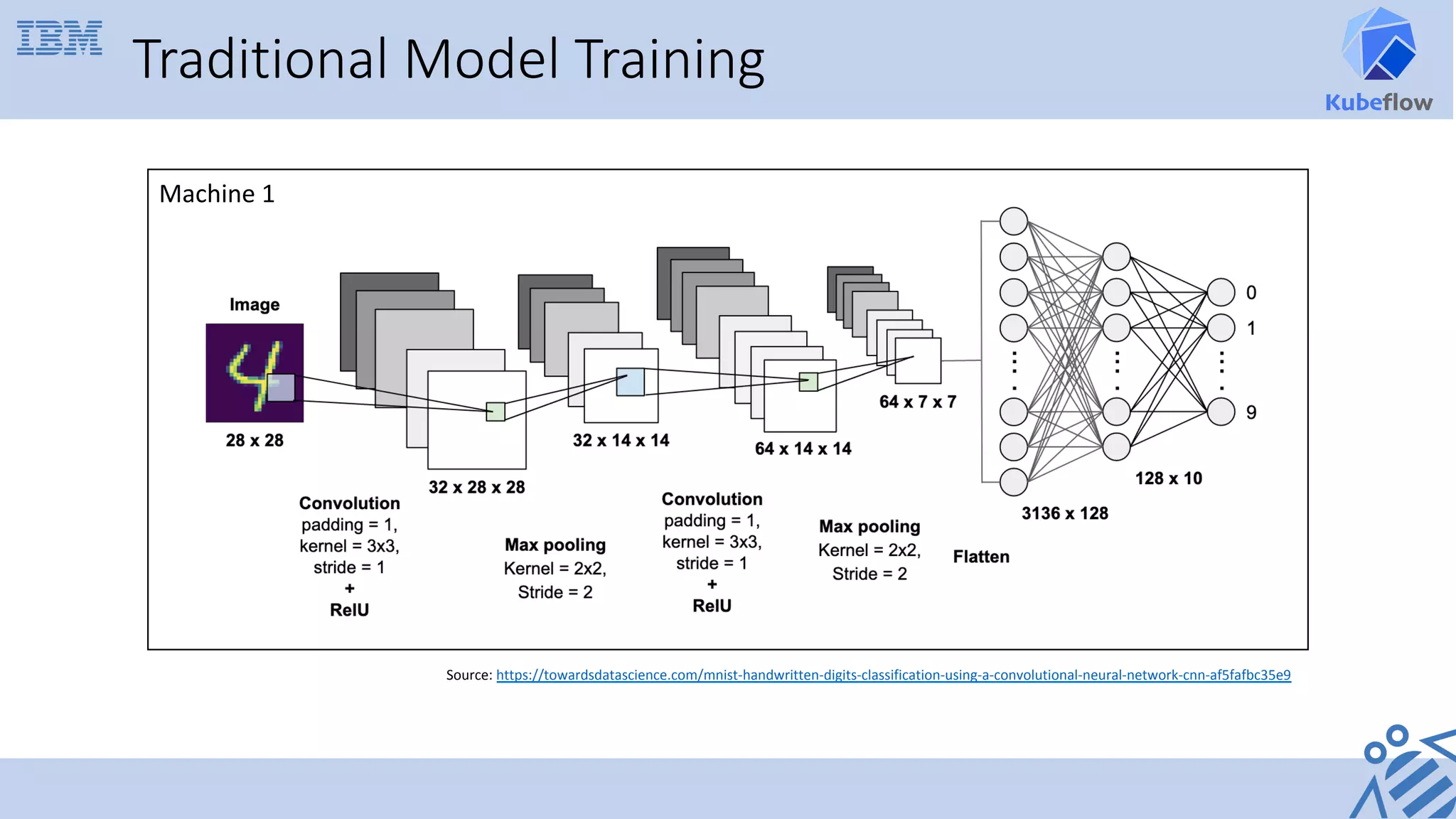 IBM

Traditional Model Training

Kubeflow

Machine 1

Image

28 x 28

32 x 28 x 28

32 x 14 x 14

64 x 14 x 14

64 x 7 x 7

0

1

9

128 x 10

3136 x 128

Convolution
padding = 1,
kernel = 3x3,
stride = 1
+
RelU

Max pooling
Kernel = 2x2,
Stride = 2

Convolution
padding = 1,
kernel = 3x3,
stride = 1
+
RelU

Max pooling
Kernel = 2x2,
Stride = 2

Flatten

Source: https://towardsdatascience.com/mnist-handwritten-digits-classification-using-a-convolutional-neural-network-cnn-af5fafbc35e9